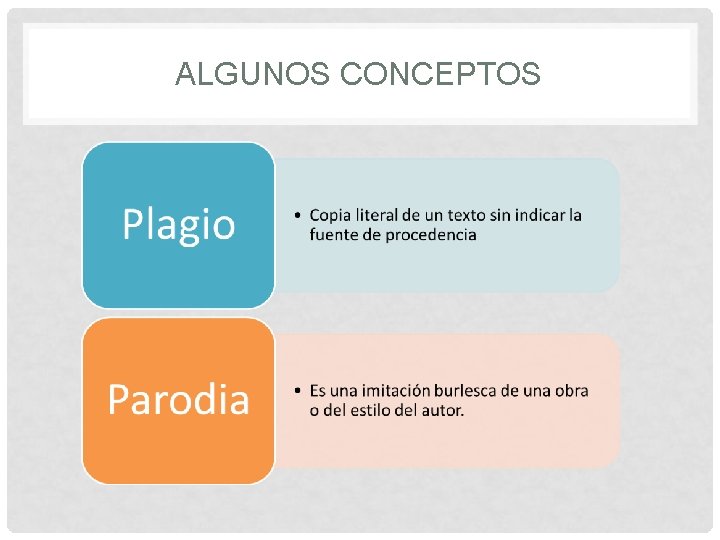 ALGUNOS CONCEPTOS

Plagio

• Copia literal de un texto sin indicar la fuente de procedencia

Parodia

• Es una imitación burlesca de una obra o del estilo del autor.